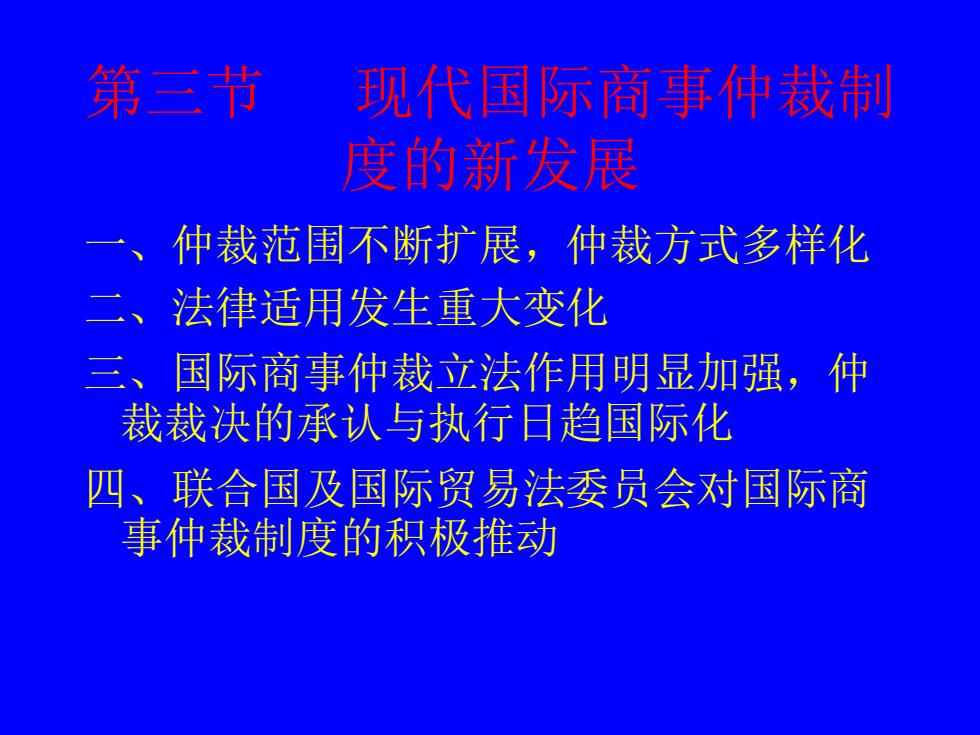 第三节　　现代国际商事仲裁制度的新发展

一、仲裁范围不断扩展，仲裁方式多样化

二、法律适用发生重大变化

三、国际商事仲裁立法作用明显加强，仲裁裁决的承认与执行日趋国际化

四、联合国及国际贸易法委员会对国际商事仲裁制度的积极推动